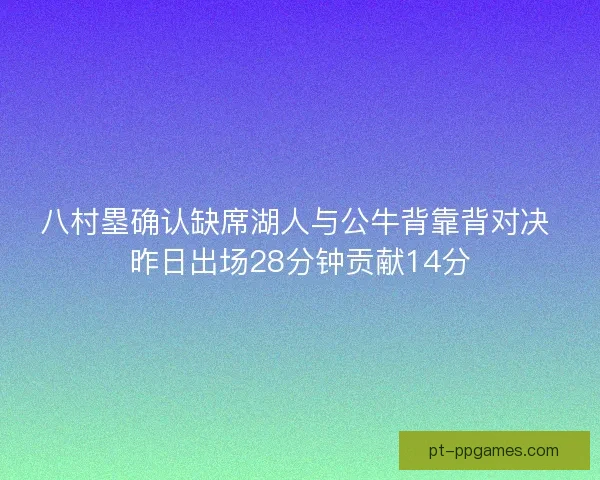 八村塁确认缺席湖人与公牛背靠背对决
昨日出场28分钟贡献14分

pt-ppgames.com